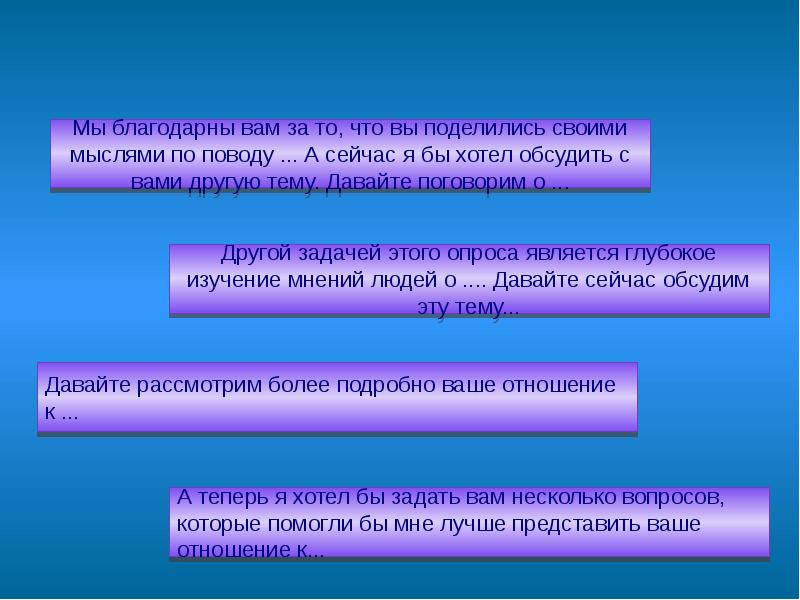 Мы благодарны вам за то, что вы поделились своими мыслями по поводу ... А сейчас я бы хотел обсудить с вами другую тему. Давайте поговорим о ...

Другой задачей этого опроса является глубокое изучение мнений людей о .... Давайте сейчас обсудим эту тему...

Давайте рассмотрим более подробно ваше отношение к ...

А теперь я хотел бы задать вам несколько вопросов, которые помогли бы мне лучше представить ваше отношение к...